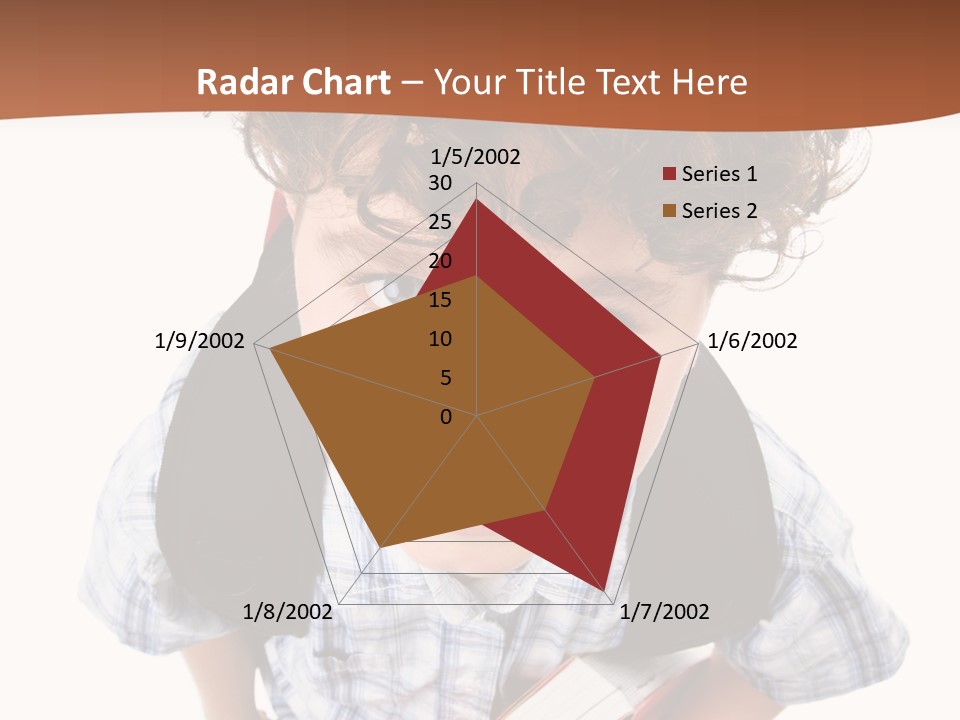 Radar Chart – Your Title Text Here

1/5/2002
30
25
20
15
10
5
0
1/6/2002
1/7/2002
1/8/2002
1/9/2002

Series 1
Series 2